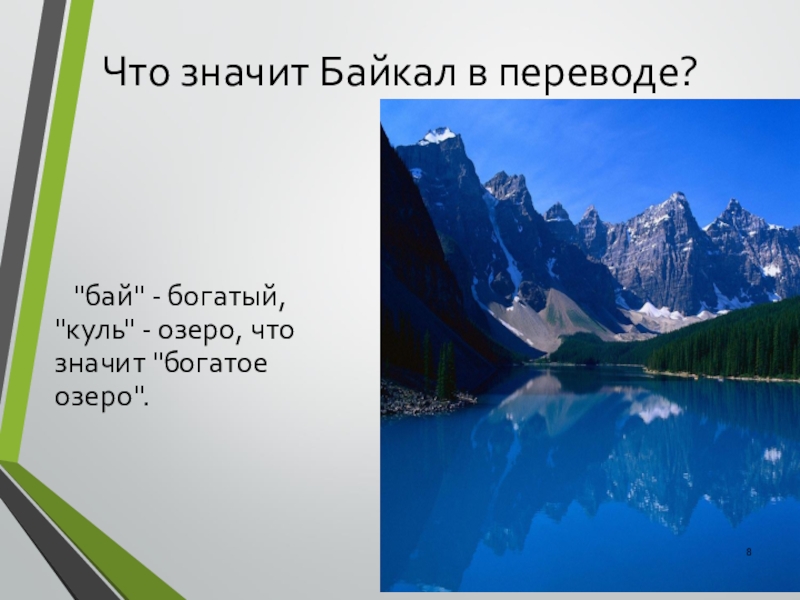 Что значит Байкал в переводе?

"бай" - богатый, "куль" - озеро, что значит "богатое озеро".

8